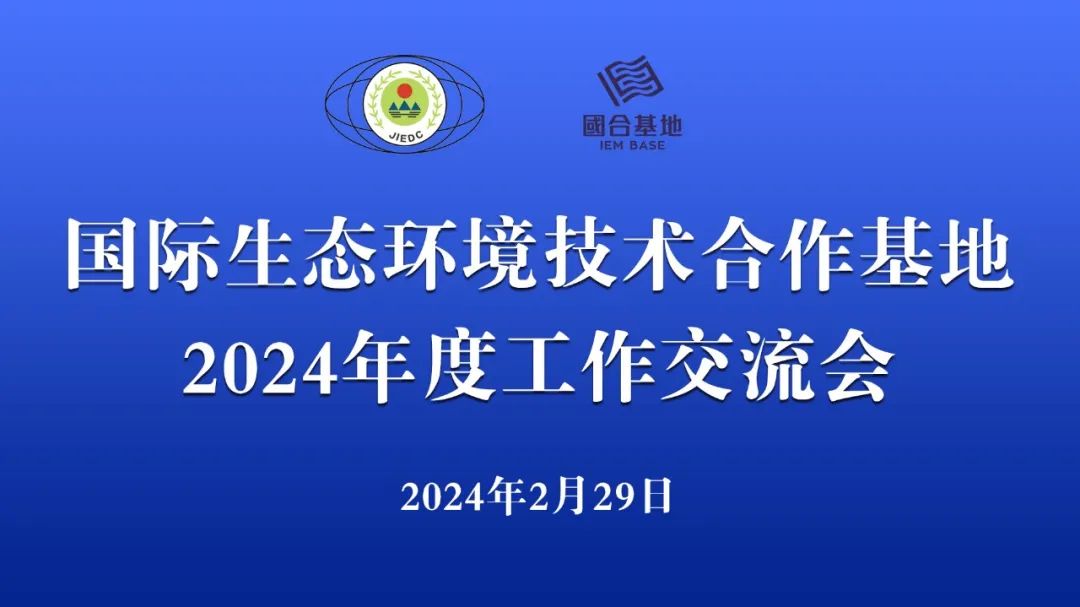 JIEDC

國合基地
IEM BASE

国际生态环境技术合作基地
2024年度工作交流会

2024年2月29日